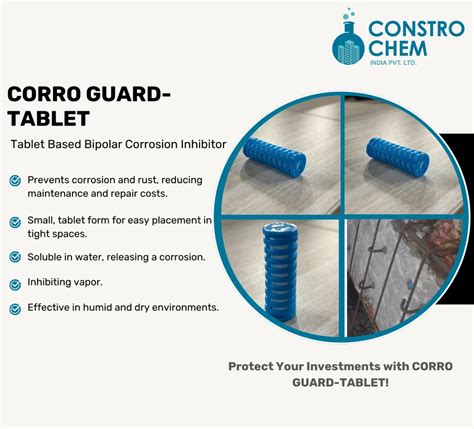 CONSTRO CHEM
INDIA PVT. LTD.

CORRO GUARD-TABLET

Tablet Based Bipolar Corrosion Inhibitor

Prevents corrosion and rust, reducing maintenance and repair costs.

Small, tablet form for easy placement in tight spaces.

Soluble in water, releasing a corrosion.

Inhibiting vapor.

Effective in humid and dry environments.

Protect Your Investments with CORRO GUARD-TABLET!